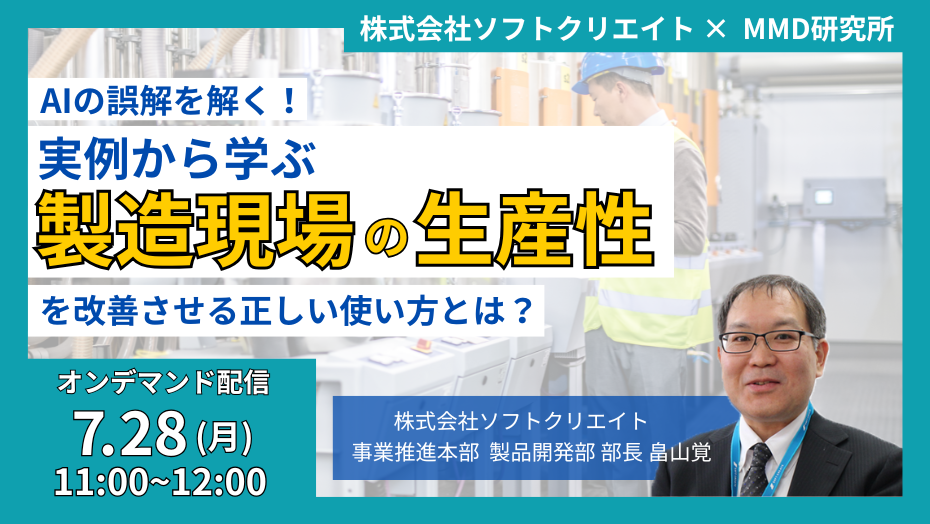 株式会社ソフトクリエイト × MMD研究所

AIの誤解を解く！

実例から学ぶ

製造現場の生産性

を改善させる正しい使い方とは？

オンデマンド配信

7.28 (月)

11:00~12:00

株式会社ソフトクリエイト

事業推進本部 製品開発部 部長 畠山覚